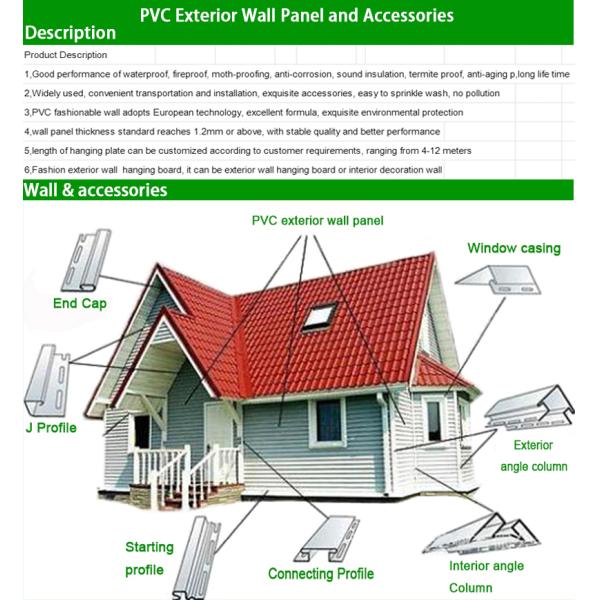 PVC Exterior Wall Panel and Accessories

Description

Product Description

1,Good performance of waterproof, fireproof, moth-proofing, anti-corrosion, sound insulation, termite proof, anti-aging p,long life time

2,Widely used, convenient transportation and installation, exquisite accessories, easy to sprinkle wash, no pollution

3,PVC fashionable wall adopts European technology, excellent formula, exquisite environmental protection

4,wall panel thickness standard reaches 1.2mm or above, with stable quality and better performance

5,length of hanging plate can be customized according to customer requirements, ranging from 4-12 meters

6,Fashion exterior wall hanging board, it can be exterior wall hanging board or interior decoration wall

Wall & accessories

PVC exterior wall panel

Window casing

End Cap

J Profile

Exterior angle column

Starting profile

Connecting Profile

Interior angle Column